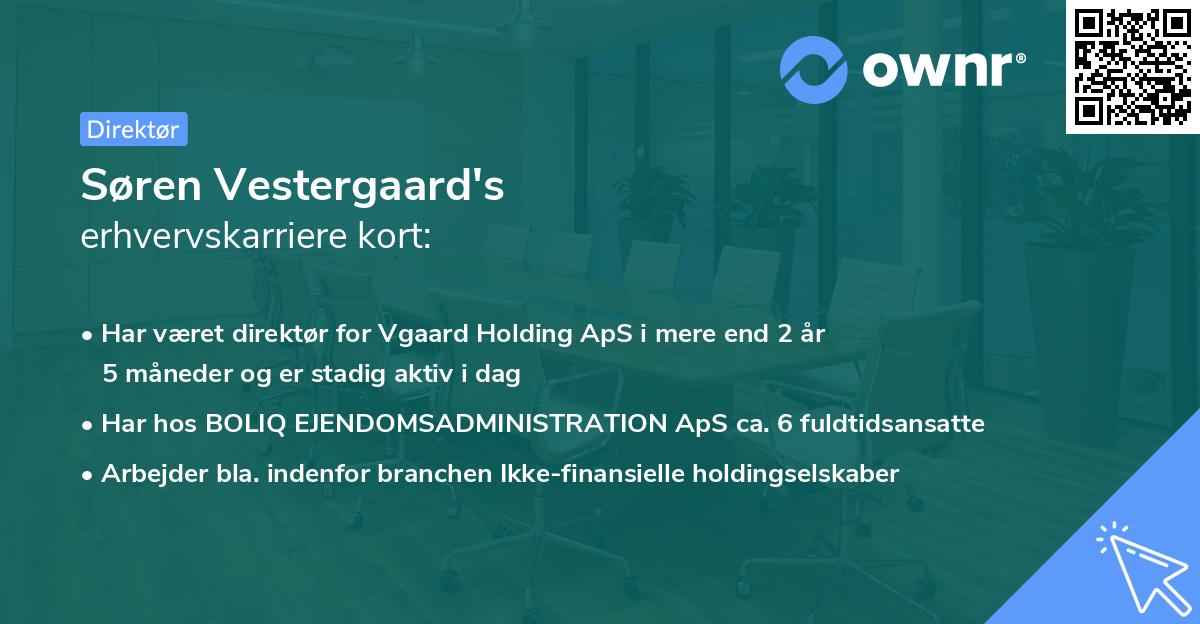 ownr®

Direktør

Søren Vestergaard's
erhvervskarriere kort:

• Har været direktør for Vgaard Holding ApS i mere end 2 år 5 måneder og er stadig aktiv i dag
• Har hos BOLIQ EJENDOMSADMINISTRATION ApS ca. 6 fuldtidsansatte
• Arbejder bla. indenfor branchen Ikke-finansielle holdingselskaber